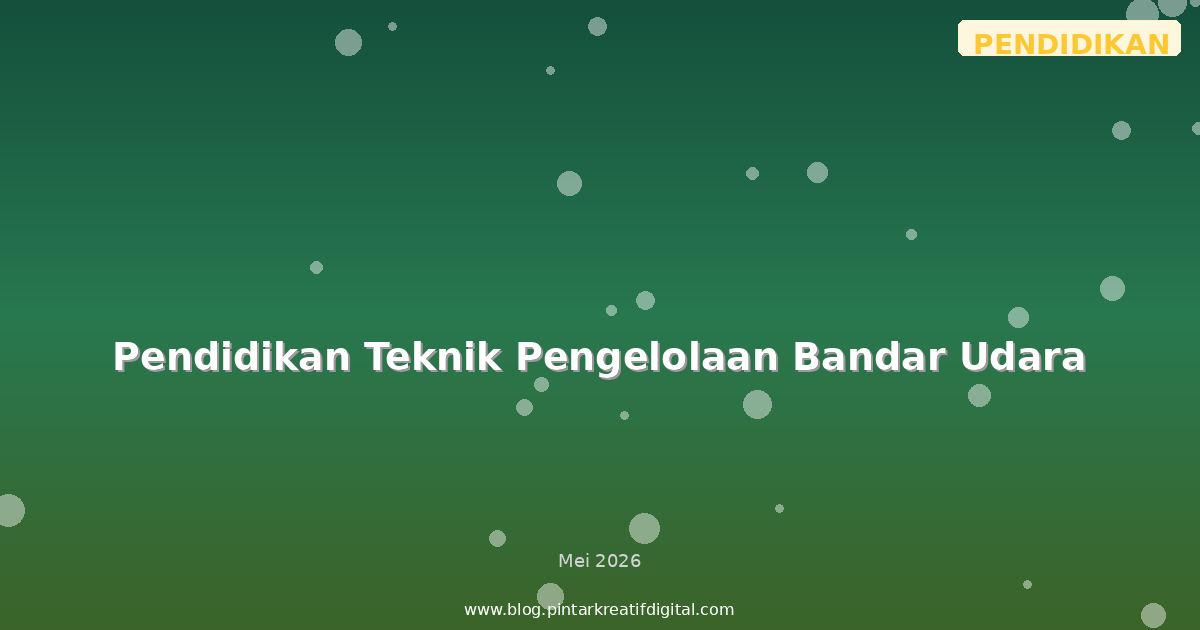 PENDIDIKAN

Pendidikan Teknik Pengelolaan Bandar Udara

Mei 2026

www.blog.pintarkreatifdigital.com